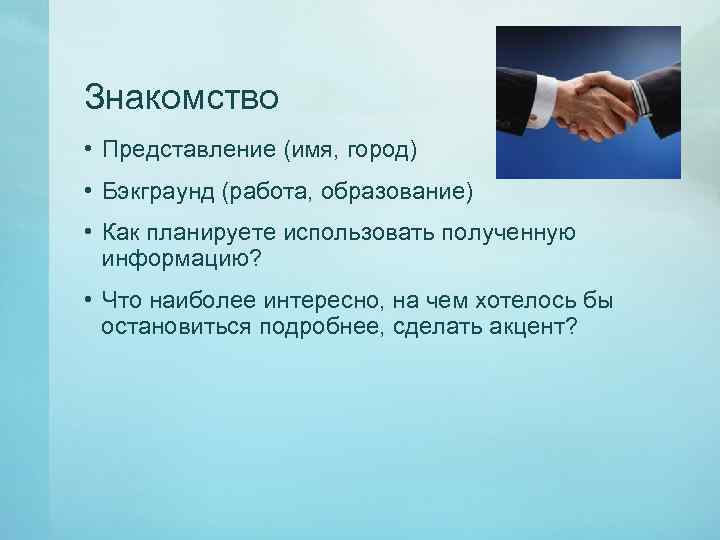 Знакомство

• Представление (имя, город)

• Бэкграунд (работа, образование)

• Как планируете использовать полученную информацию?

• Что наиболее интересно, на чем хотелось бы остановиться подробнее, сделать акцент?